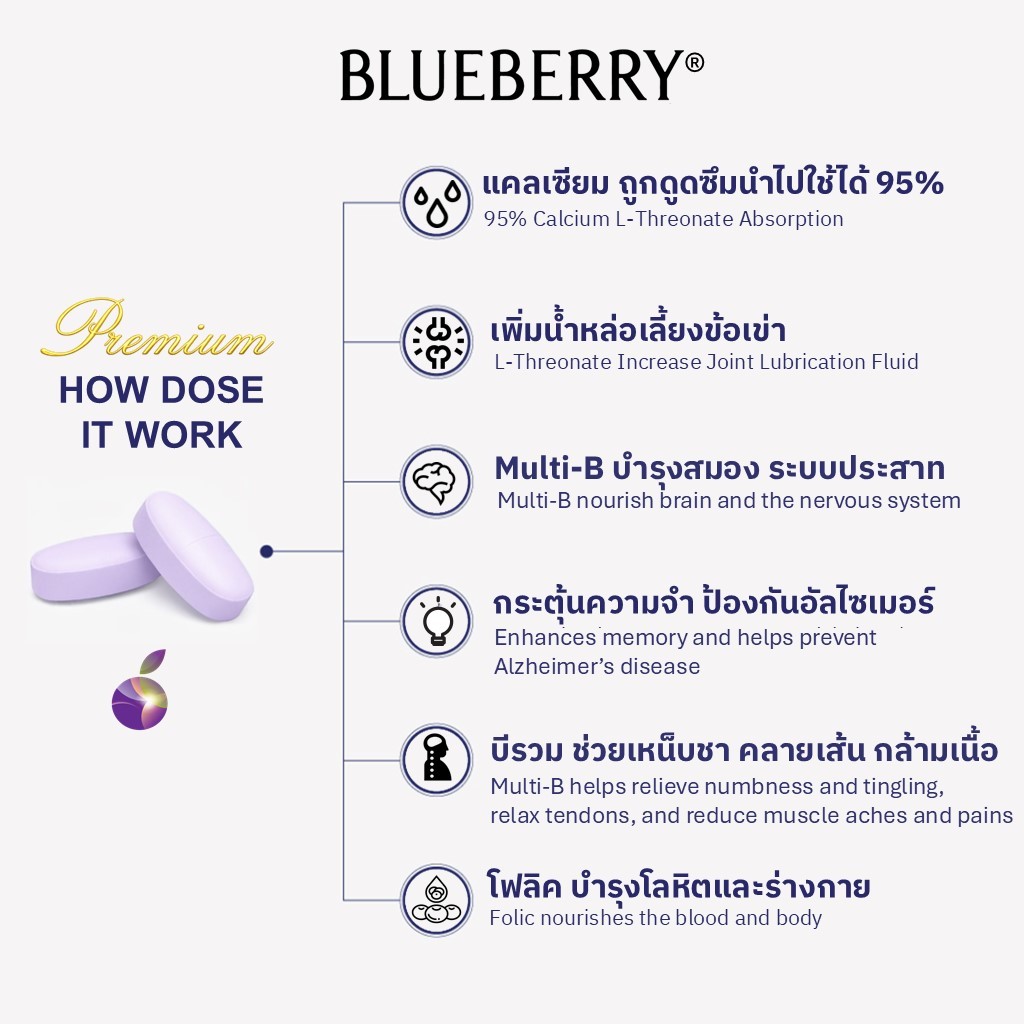 BLUEBERRY®

Premium
HOW DOSE IT WORK

แคลเซียม ถูกดูดซึมนำไปใช้ได้ 95%
95% Calcium L-Threonate Absorption

เพิ่มน้ำหล่อเลี้ยงข้อเข่า
L-Threonate Increase Joint Lubrication Fluid

Multi-B บำรุงสมอง ระบบประสาท
Multi-B nourish brain and the nervous system

กระตุ้นความจำ ป้องกันอัลไซเมอร์
Enhances memory and helps prevent Alzheimer's disease

บีรวม ช่วยเหน็บชา คลายเส้น กล้ามเนื้อ
Multi-B helps relieve numbness and tingling, relax tendons, and reduce muscle aches and pains

โฟลิค บำรุงโลหิตและร่างกาย
Folic nourishes the blood and body